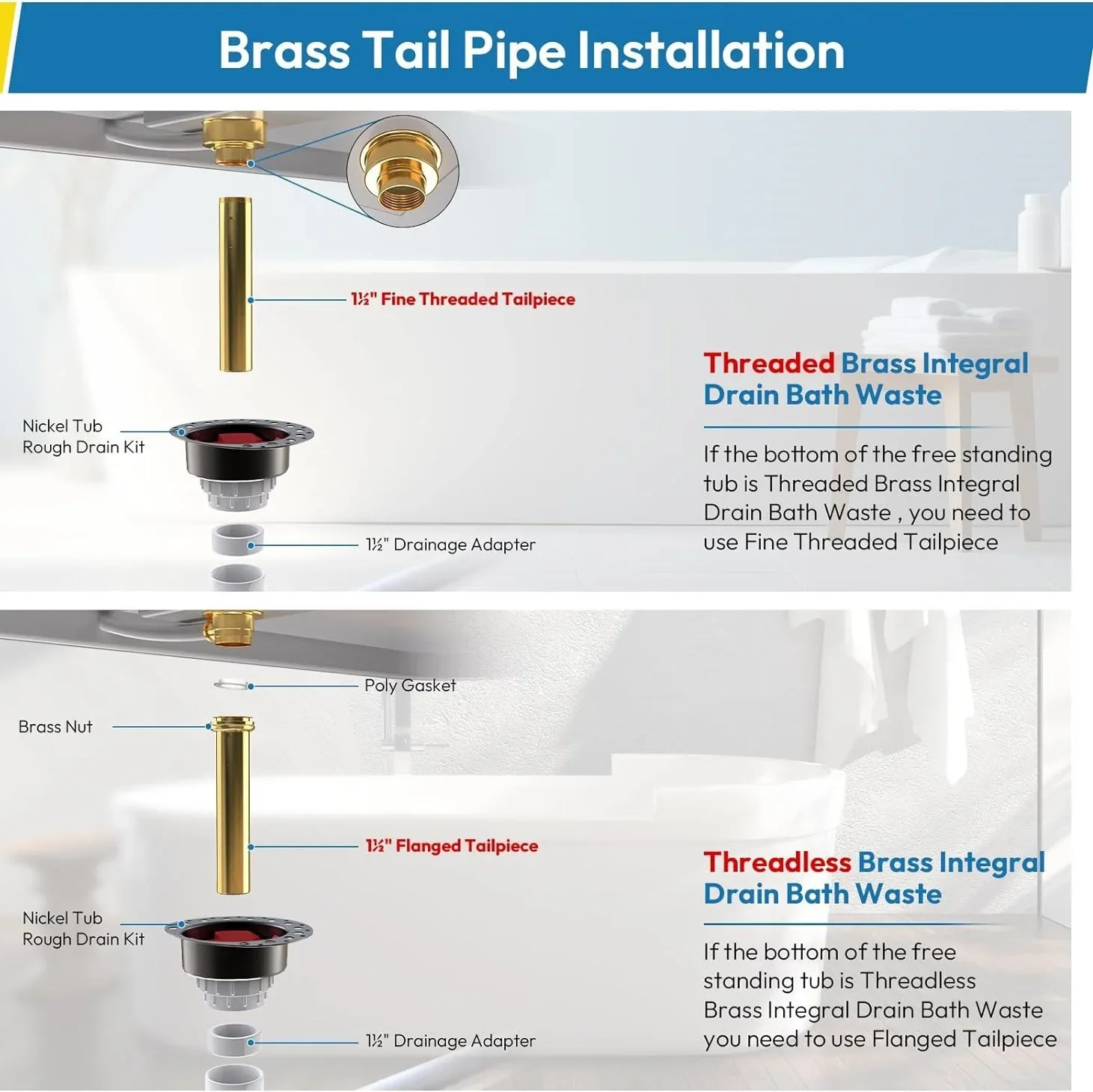 Brass Tail Pipe Installation

1½" Fine Threaded Tailpiece

Nickel Tub Rough Drain Kit

1½" Drainage Adapter

Threaded Brass Integral Drain Bath Waste

If the bottom of the free standing tub is Threaded Brass Integral Drain Bath Waste , you need to use Fine Threaded Tailpiece

Poly Gasket

Brass Nut

1½" Flanged Tailpiece

Nickel Tub Rough Drain Kit

1½" Drainage Adapter

Threadless Brass Integral Drain Bath Waste

If the bottom of the free standing tub is Threadless Brass Integral Drain Bath Waste you need to use Flanged Tailpiece